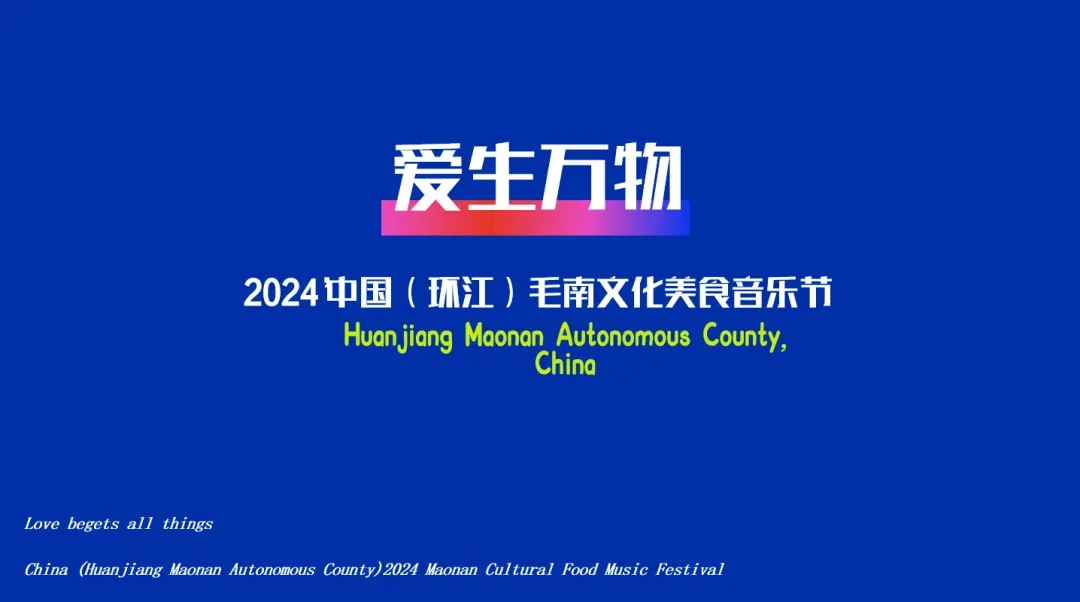 爱生万物

2024中国（环江）毛南文化美食音乐节

Huanjiang Maonan Autonomous County, China

Love begets all things

China (Huanjiang Maonan Autonomous County)2024 Maonan Cultural Food Music Festival